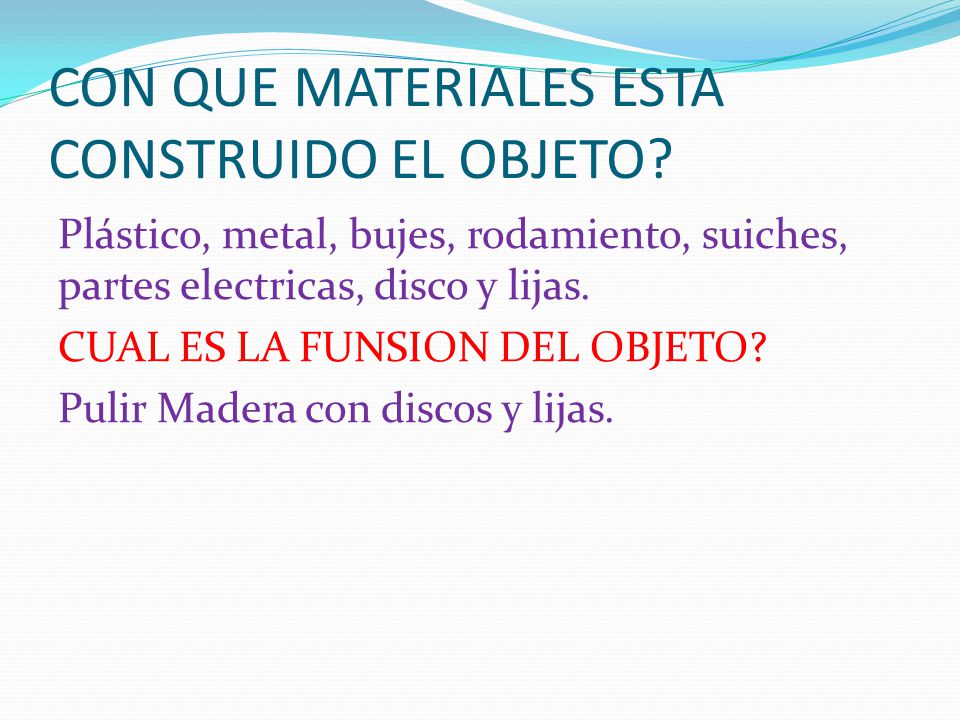 CON QUE MATERIALES ESTA CONSTRUIDO EL OBJETO?

Plástico, metal, bujes, rodamiento, suiches, partes electricas, disco y lijas.

CUAL ES LA FUNSION DEL OBJETO?

Pulir Madera con discos y lijas.